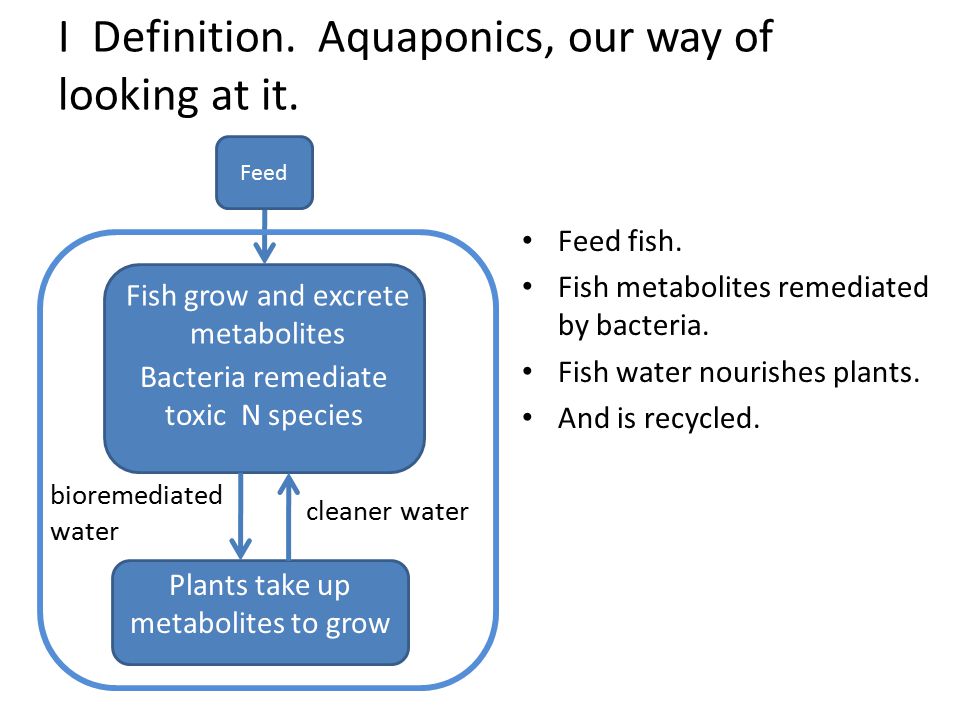 I Definition. Aquaponics, our way of looking at it.

Feed

Fish grow and excrete metabolites
Bacteria remediate toxic N species

bioremediated water

cleaner water

Plants take up metabolites to grow

• Feed fish.
• Fish metabolites remediated by bacteria.
• Fish water nourishes plants.
• And is recycled.